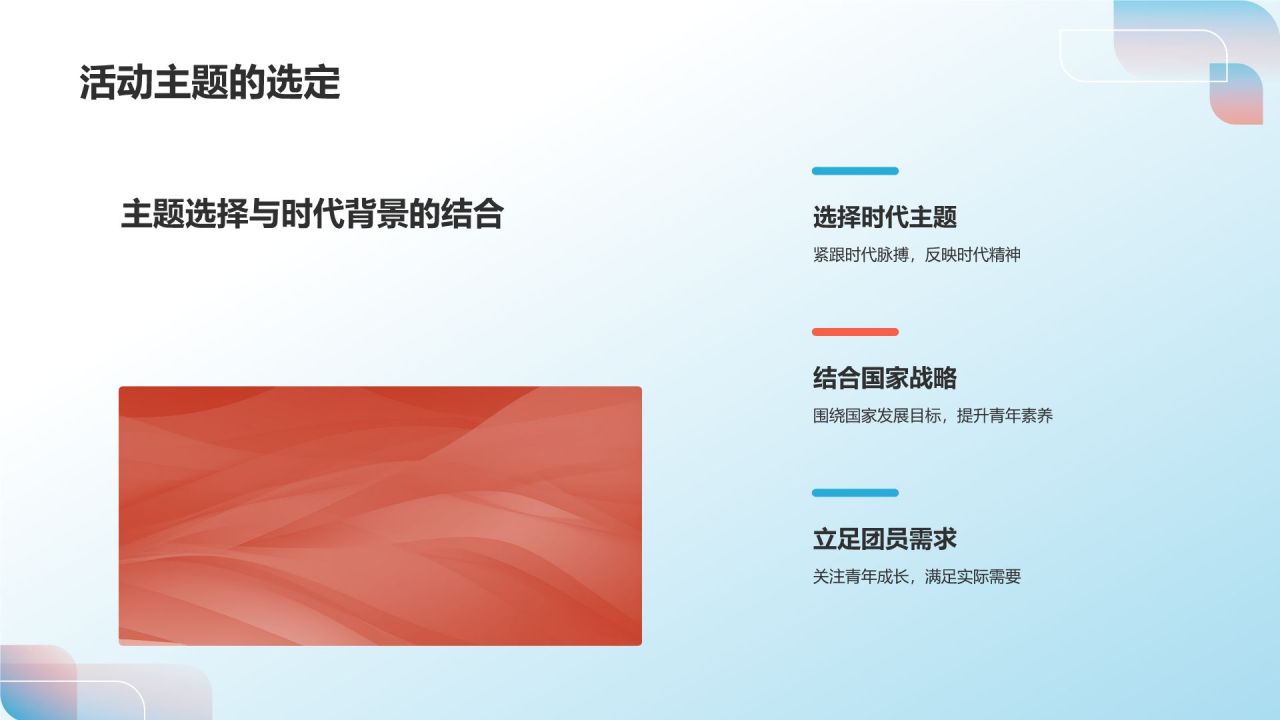 活动主题的选定

主题选择与时代背景的结合

选择时代主题

紧跟时代脉搏，反映时代精神

结合国家战略

围绕国家发展目标，提升青年素养

立足团员需求

关注青年成长，满足实际需要